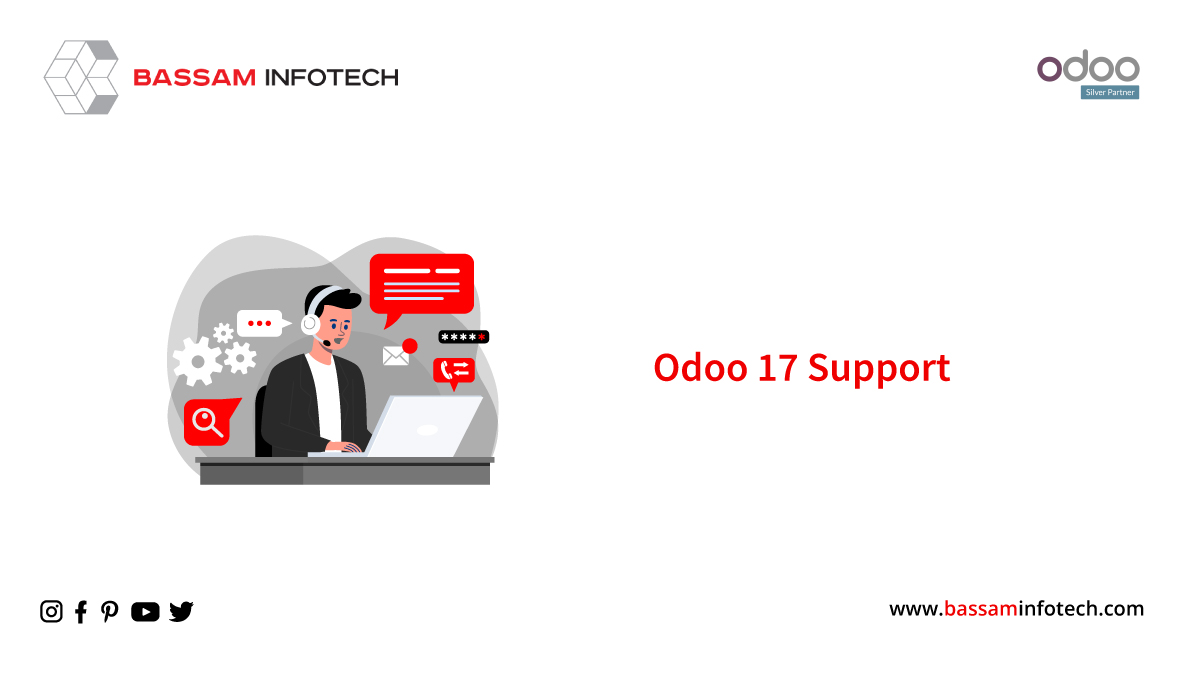 BASSAM INFOTECH

odoo
Silver Partner

*****

Odoo 17 Support

www.bassaminfotech.com